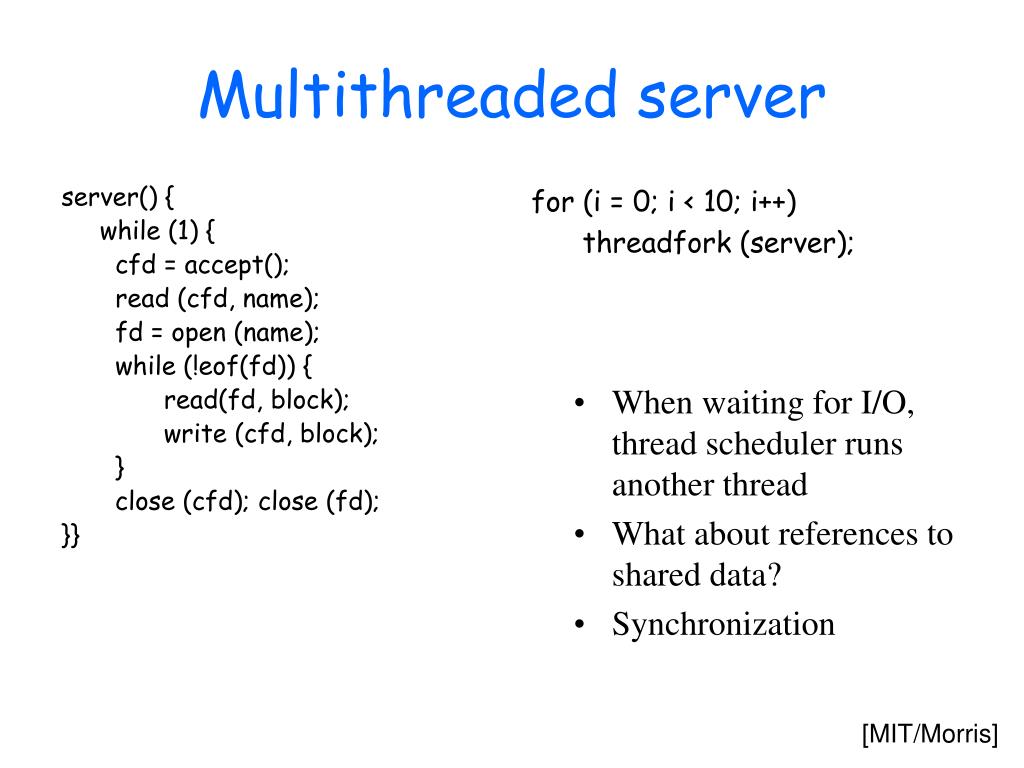 Multithreaded server

server() {
while (1) {
cfd = accept();
read (cfd, name);
fd = open (name);
while (!eof(fd)) {
read(fd, block);
write (cfd, block);
}
close (cfd); close (fd);
}}

for (i = 0; i < 10; i++)
threadfork (server);

• When waiting for I/O, thread scheduler runs another thread
• What about references to shared data?
• Synchronization

[MIT/Morris]